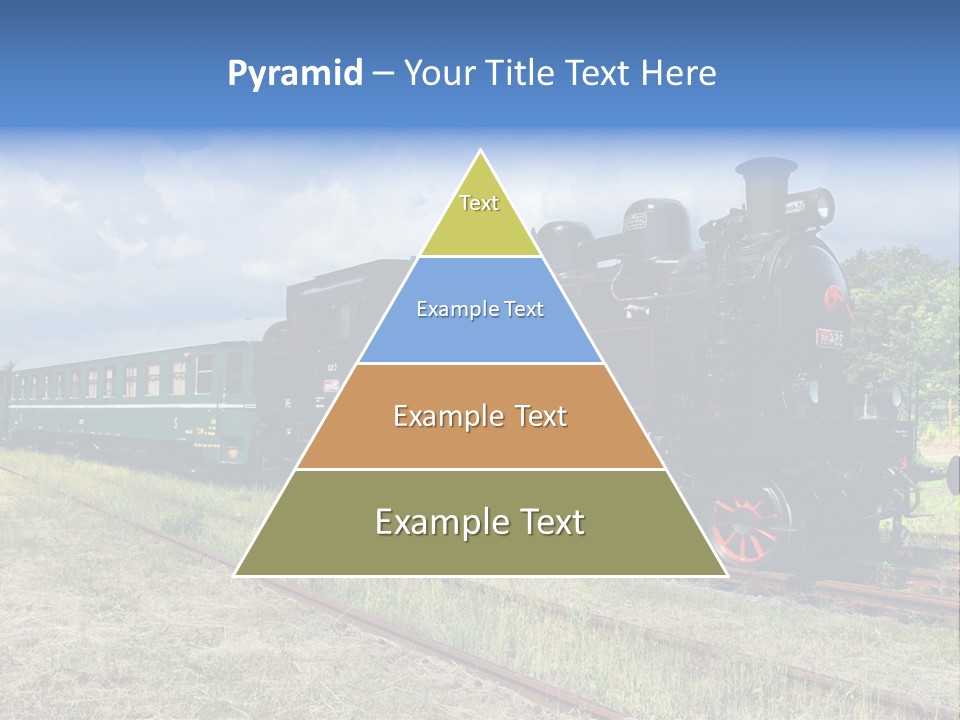 Pyramid – Your Title Text Here

Text

Example Text

Example Text

Example Text